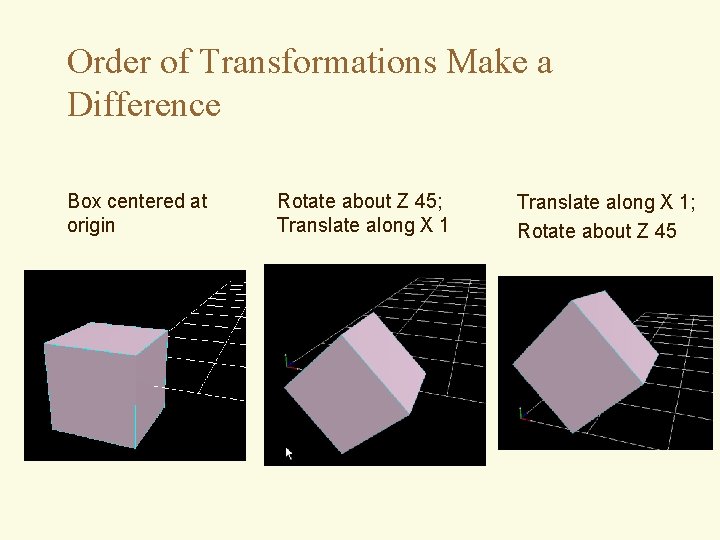 Order of Transformations Make a Difference

Box centered at origin

Rotate about Z 45; Translate along X 1

Translate along X 1; Rotate about Z 45